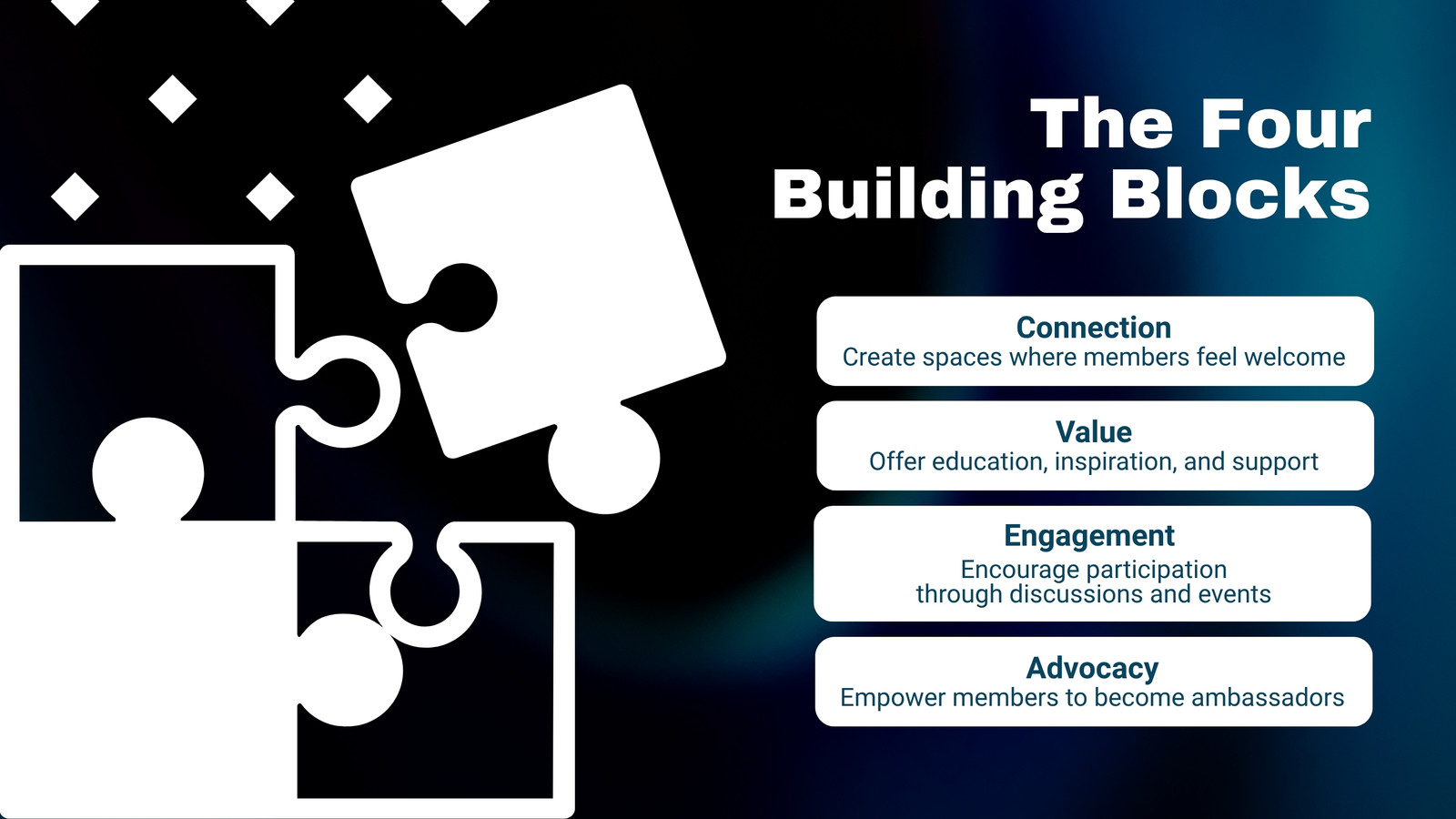 The Four Building Blocks

Connection
Create spaces where members feel welcome

Value
Offer education, inspiration, and support

Engagement
Encourage participation through discussions and events

Advocacy
Empower members to become ambassadors